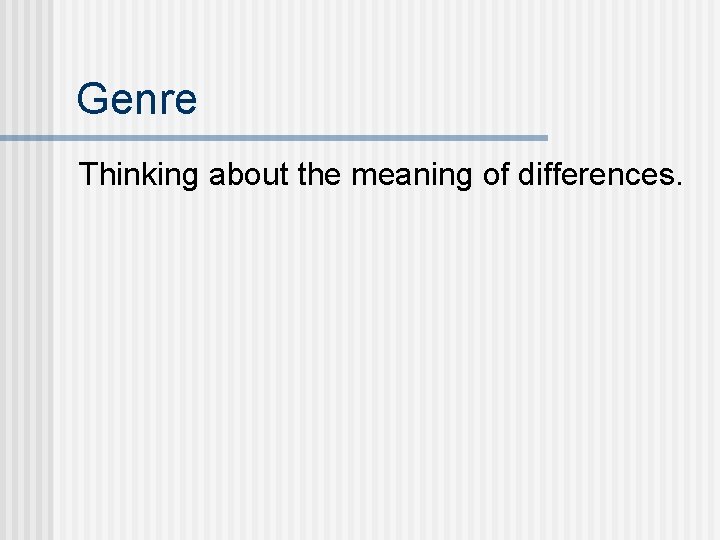 Genre

Thinking about the meaning of differences.